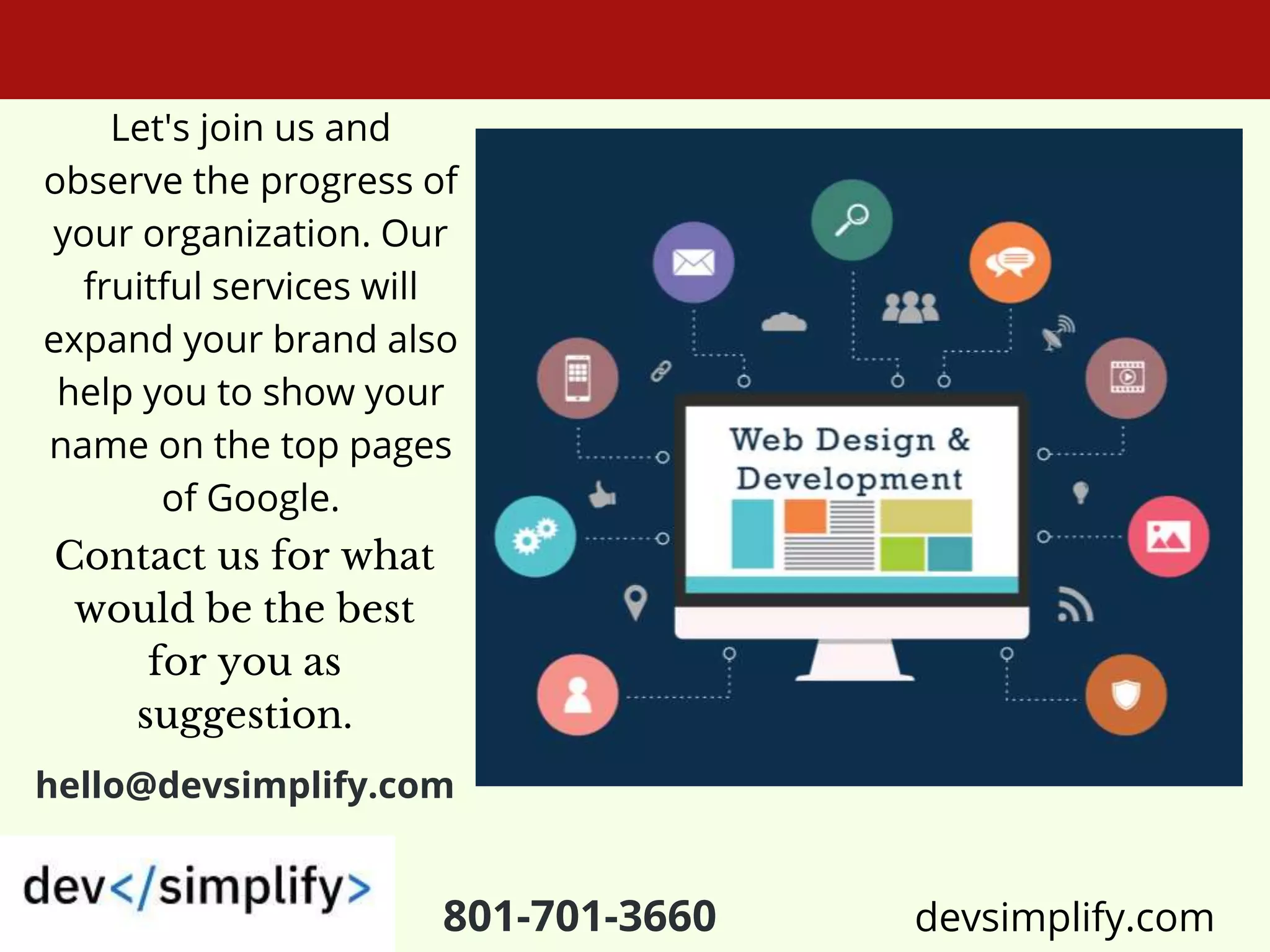 Let's join us and observe the progress of your organization. Our fruitful services will expand your brand also help you to show your name on the top pages of Google.

Contact us for what would be the best for you as suggestion.

hello@devsimplify.com

Web Design & Development

dev</simplify>

801-701-3660

devsimplify.com